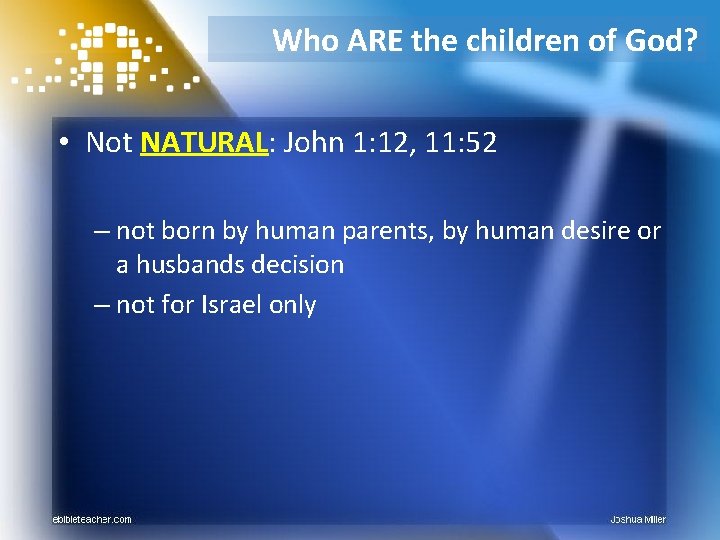 Who ARE the children of God?

• Not NATURAL: John 1:12, 11:52

– not born by human parents, by human desire or a husbands decision

– not for Israel only

ebibleteacher.com

Joshua Miller